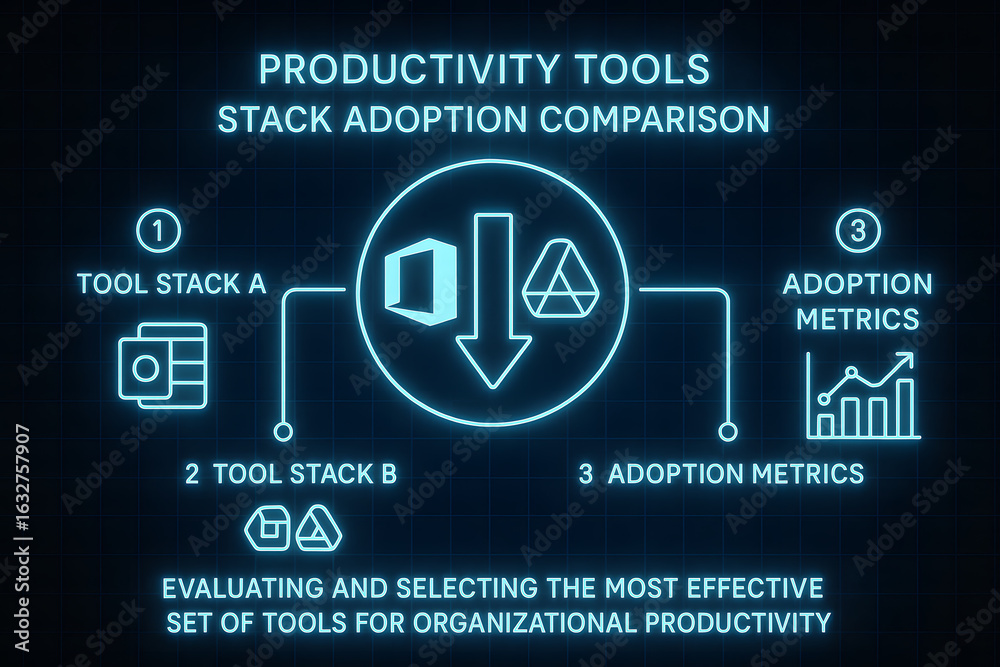 PRODUCTIVITY TOOLS
STACK ADOPTION COMPARISON

1
TOOL STACK A

3
ADOPTION METRICS

2 TOOL STACK B

3 ADOPTION METRICS

EVALUATING AND SELECTING THE MOST EFFECTIVE SET OF TOOLS FOR ORGANIZATIONAL PRODUCTIVITY

Adobe Stock | #1632757907